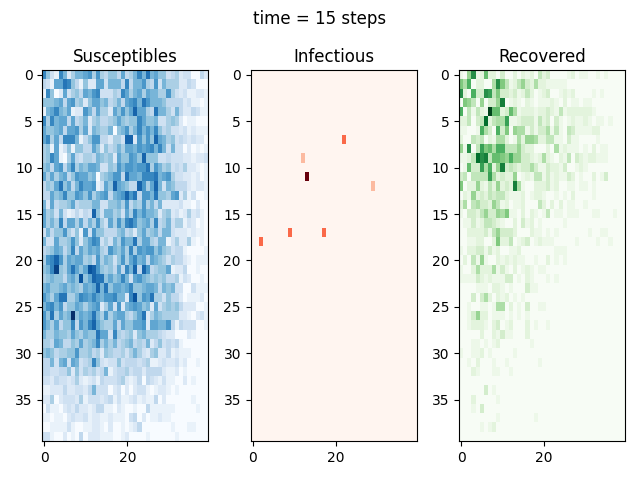 time = 15 steps

Susceptibles

0
5
10
15
20
25
30
35

0 20

Infectious

0
5
10
15
20
25
30
35

0 20

Recovered

0
5
10
15
20
25
30
35

0 20